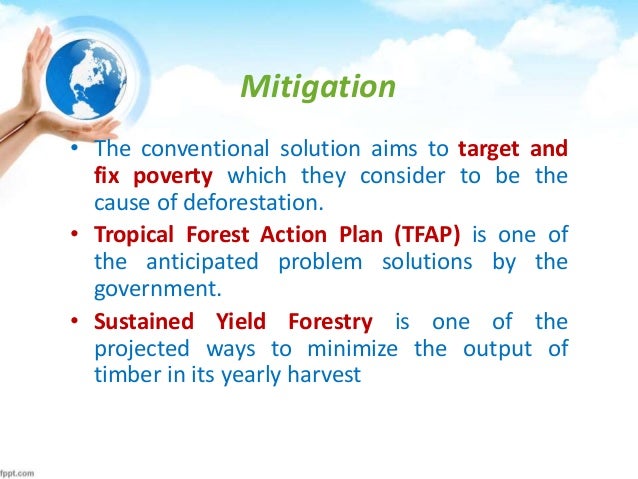 Mitigation

• The conventional solution aims to target and fix poverty which they consider to be the cause of deforestation.

• Tropical Forest Action Plan (TFAP) is one of the anticipated problem solutions by the government.

• Sustained Yield Forestry is one of the projected ways to minimize the output of timber in its yearly harvest

fppt.com